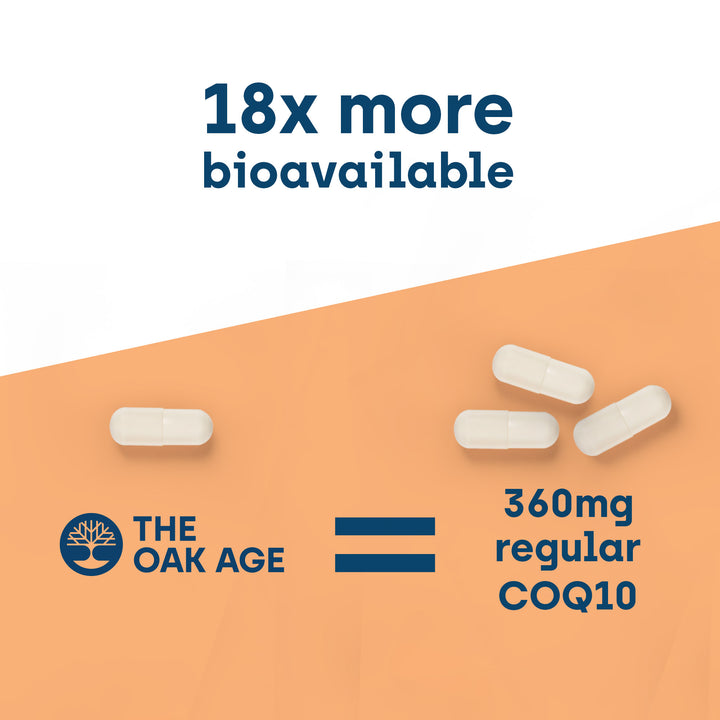 18x more bioavailable

THE OAK AGE

=

360mg regular COQ10